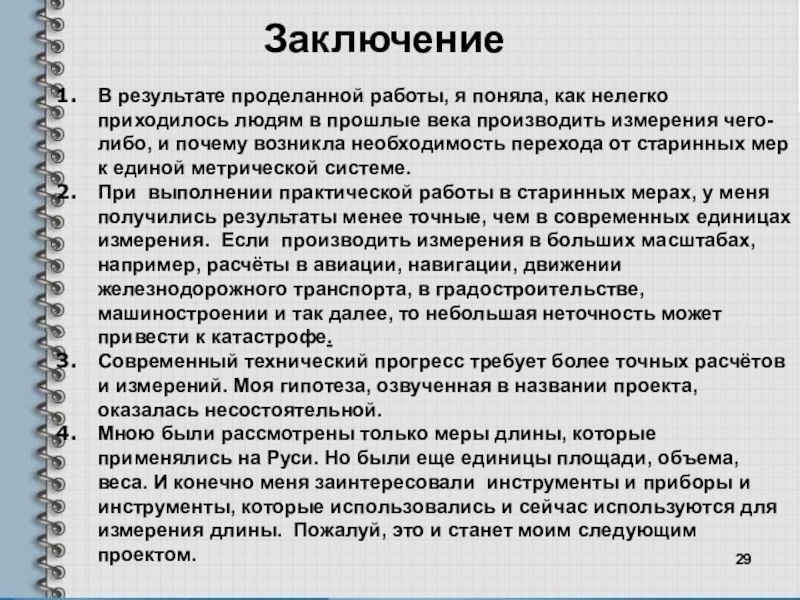 Заключение

1. В результате проделанной работы, я поняла, как нелегко приходилось людям в прошлые века производить измерения чего-либо, и почему возникла необходимость перехода от старинных мер к единой метрической системе.
2. При выполнении практической работы в старинных мерах, у меня получились результаты менее точные, чем в современных единицах измерения. Если производить измерения в больших масштабах, например, расчёты в авиации, навигации, движении железнодорожного транспорта, в градостроительстве, машиностроении и так далее, то небольшая неточность может привести к катастрофе.
3. Современный технический прогресс требует более точных расчётов и измерений. Моя гипотеза, озвученная в названии проекта, оказалась несостоятельной.
4. Мною были рассмотрены только меры длины, которые применялись на Руси. Но были еще единицы площади, объема, веса. И конечно меня заинтересовали инструменты и приборы и инструменты, которые использовались и сейчас используются для измерения длины. Пожалуй, это и станет моим следующим проектом.

29